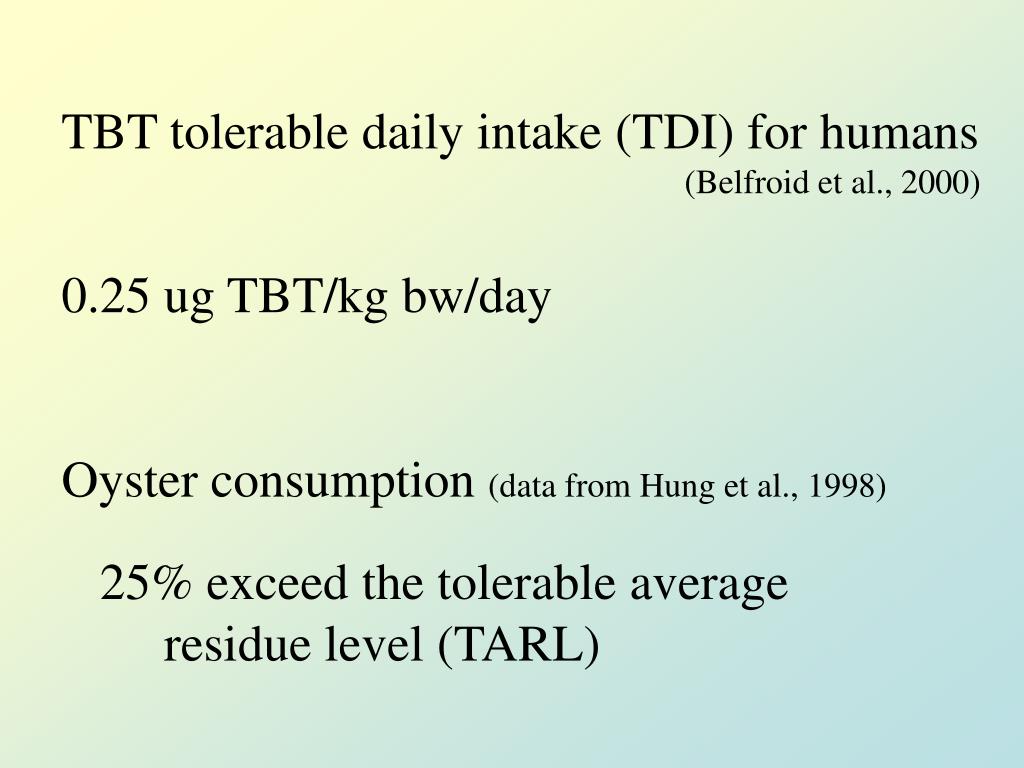 TBT tolerable daily intake (TDI) for humans
(Belfroid et al., 2000)

0.25 ug TBT/kg bw/day

Oyster consumption (data from Hung et al., 1998)

25% exceed the tolerable average residue level (TARL)